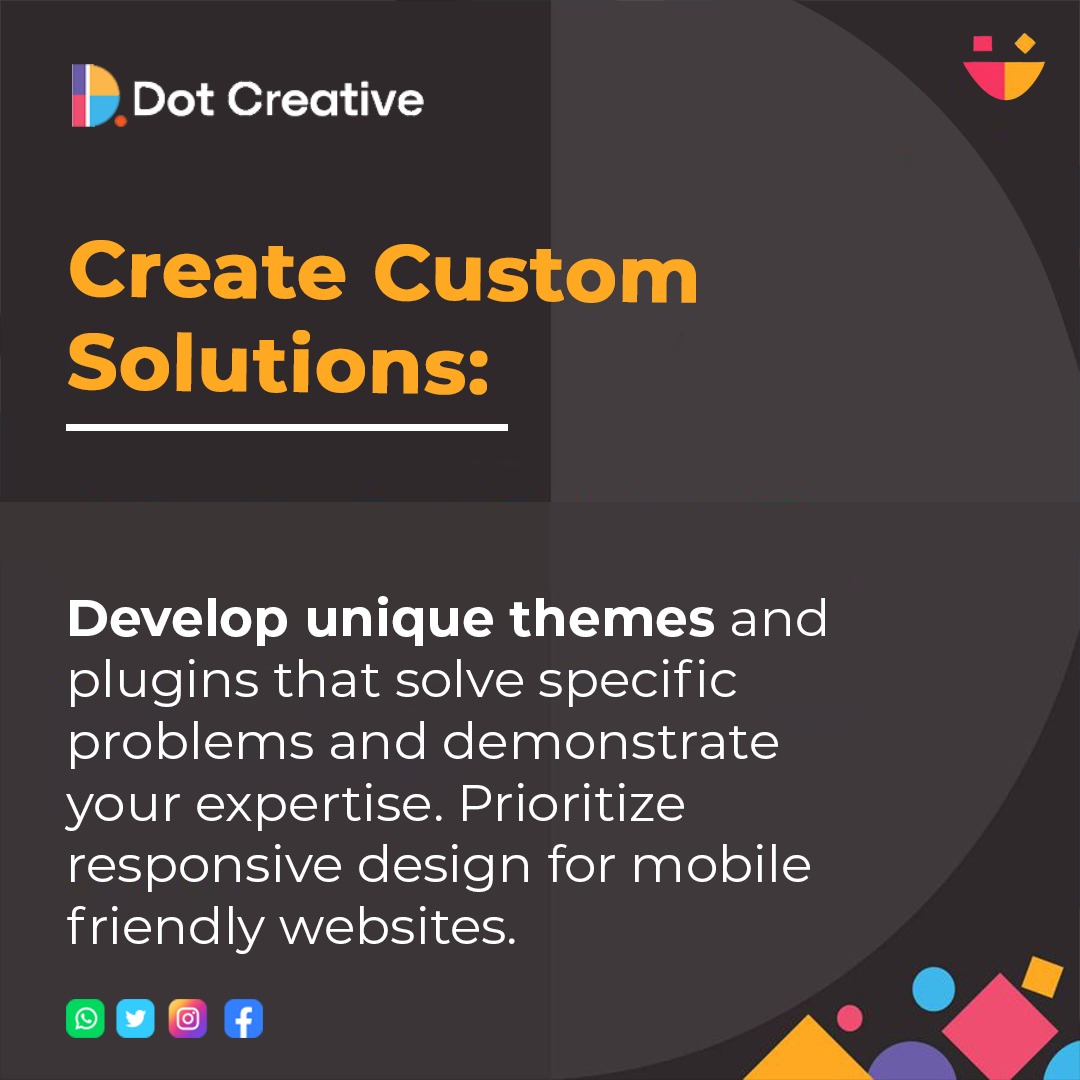 Dot Creative

Create Custom Solutions:

Develop unique themes and plugins that solve specific problems and demonstrate your expertise. Prioritize responsive design for mobile friendly websites.